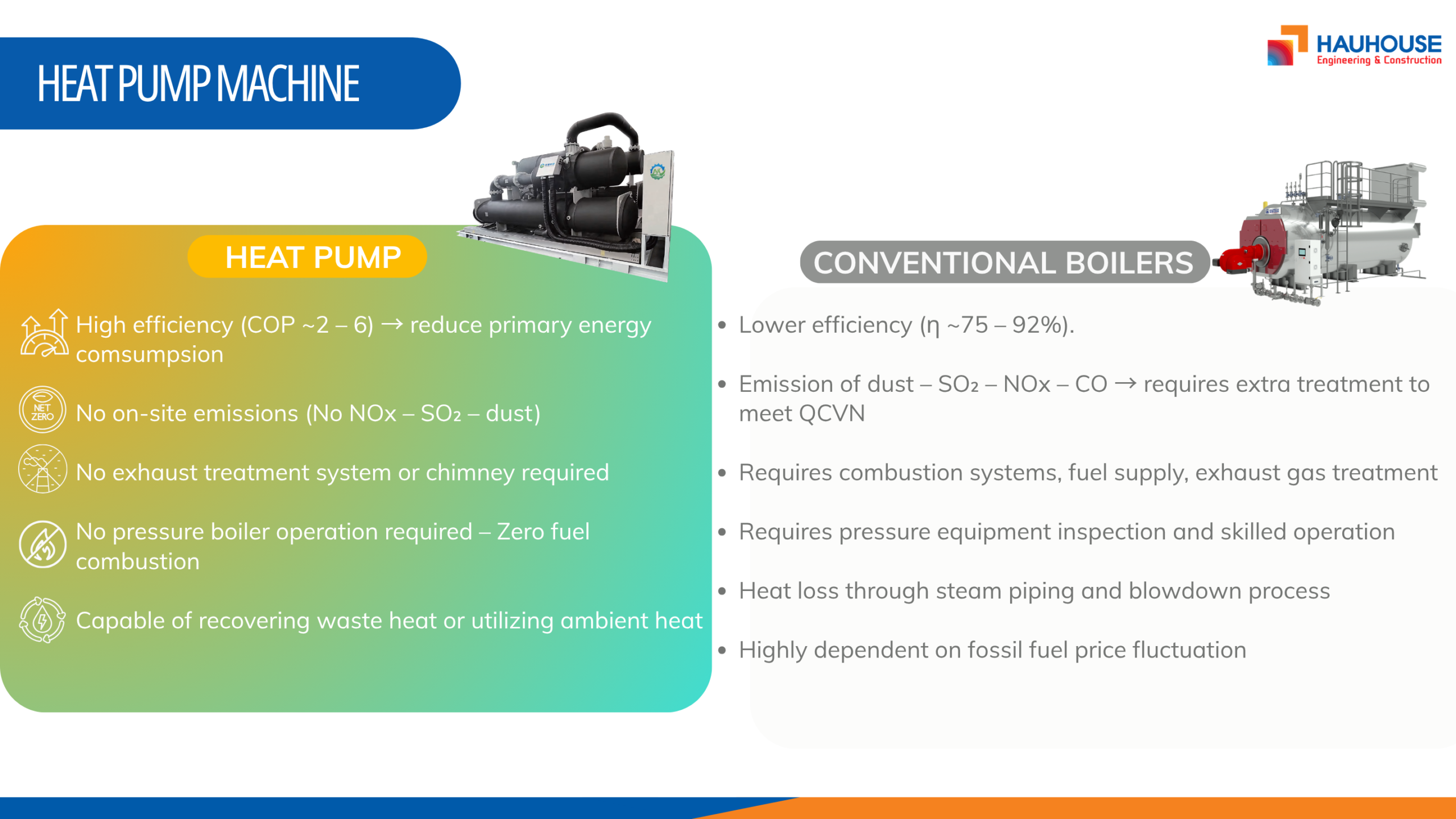 HEAT PUMP MACHINE

HAUHOUSE
Engineering & Construction

HEAT PUMP

High efficiency (COP ~2 – 6) → reduce primary energy comsumpsion

NET ZERO

No on-site emissions (No NOx – $SO_2$ – dust)

No exhaust treatment system or chimney required

No pressure boiler operation required – Zero fuel combustion

Capable of recovering waste heat or utilizing ambient heat

CONVENTIONAL BOILERS

• Lower efficiency (η ~75 – 92%).

• Emission of dust – $SO_2$ – NOx – CO → requires extra treatment to meet QCVN

• Requires combustion systems, fuel supply, exhaust gas treatment

• Requires pressure equipment inspection and skilled operation

• Heat loss through steam piping and blowdown process

• Highly dependent on fossil fuel price fluctuation